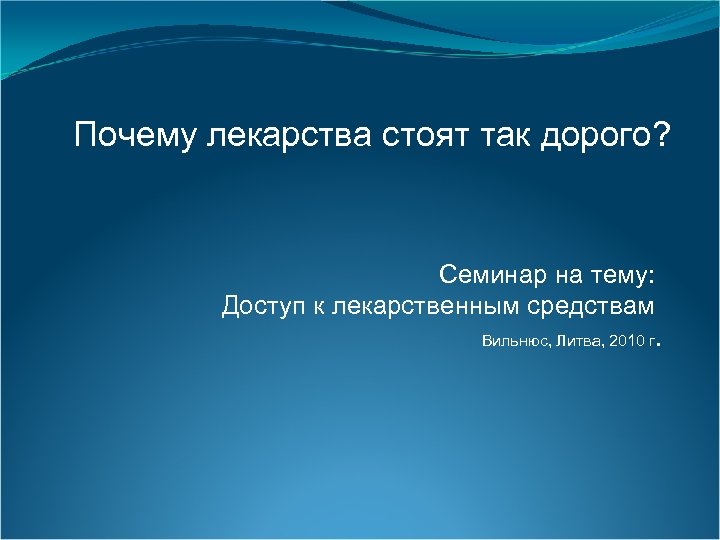 Почему лекарства стоят так дорого?

Семинар на тему:
Доступ к лекарственным средствам

Вильнюс, Литва, 2010 г.